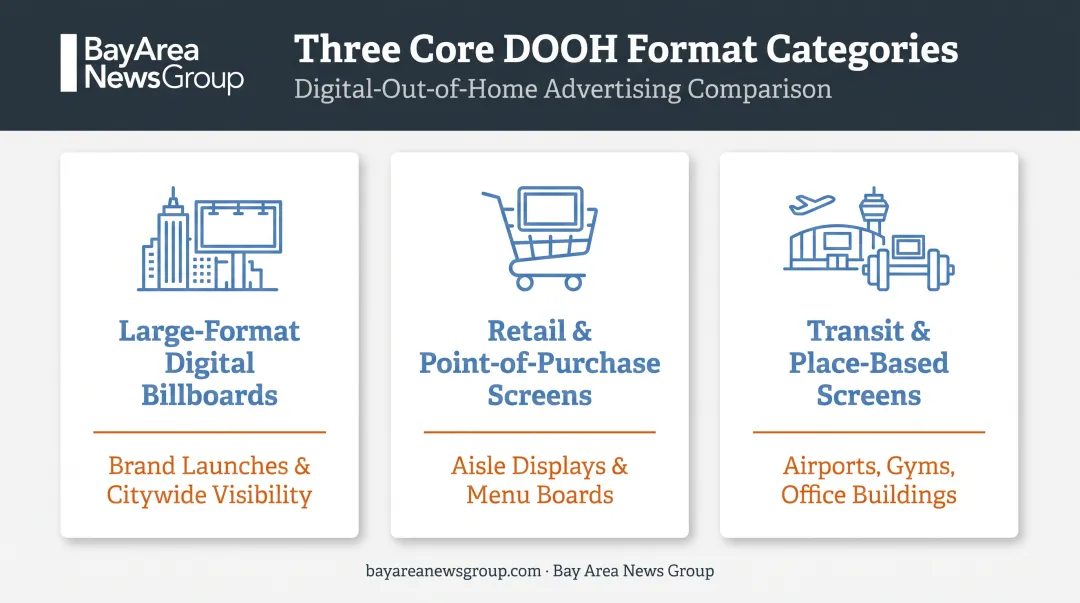 BayArea NewsGroup

Three Core DOOH Format Categories

Digital-Out-of-Home Advertising Comparison

Large-Format Digital Billboards

Brand Launches & Citywide Visibility

Retail & Point-of-Purchase Screens

Aisle Displays & Menu Boards

Transit & Place-Based Screens

Airports, Gyms, Office Buildings

bayareanewsgroup.com · Bay Area News Group